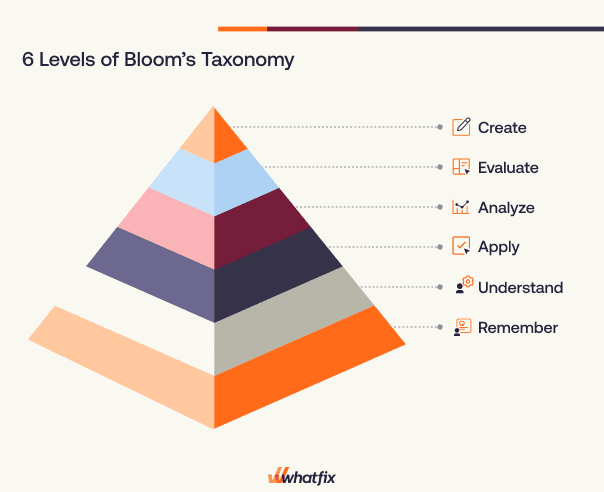 6 Levels of Bloom's Taxonomy

Create

Evaluate

Analyze

Apply

Understand

Remember

whatfix